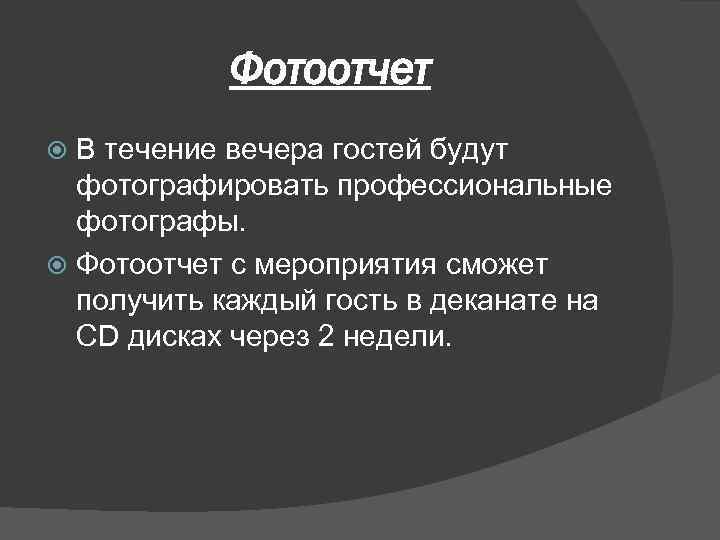 Фотоотчет

В течение вечера гостей будут фотографировать профессиональные фотографы.

Фотоотчет с мероприятия сможет получить каждый гость в деканате на CD дисках через 2 недели.